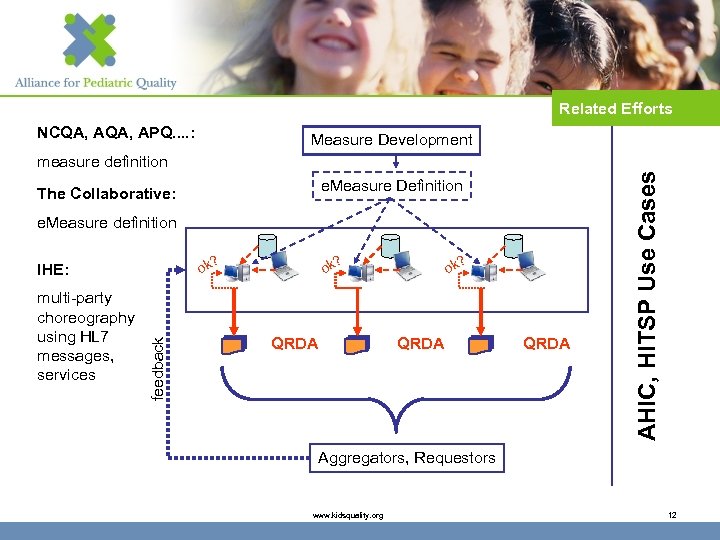 Alliance for Pediatric Quality

Related Efforts

NCQA, AQA, APQ....:

measure definition

The Collaborative:

eMeasure definition

IHE:

multi-party choreography using HL7 messages, services

Measure Development

eMeasure Definition

ok?

ok?

ok?

QRDA

QRDA

QRDA

feedback

Aggregators, Requestors

AHIC, HITSP Use Cases

www.kidsquality.org

12